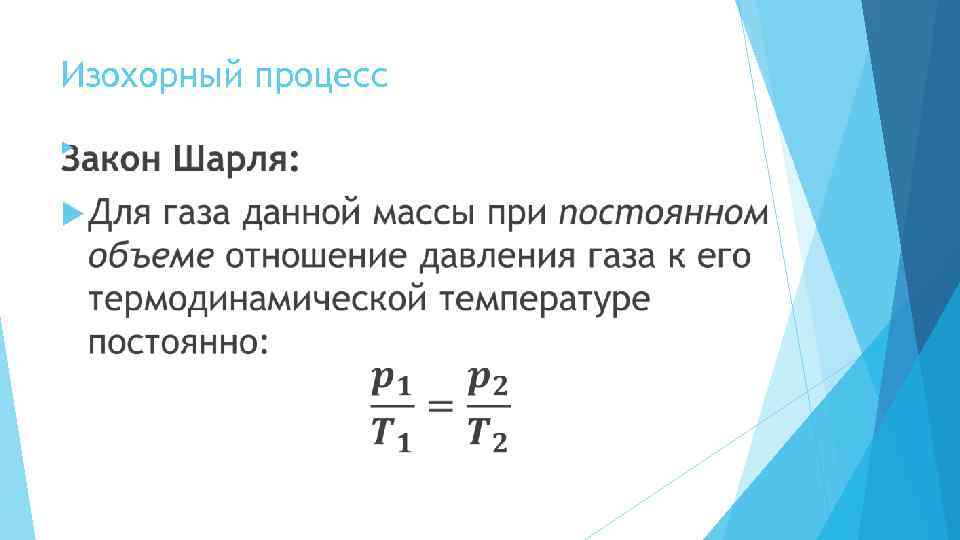 Изохорный процесс

Закон Шарля:

Для газа данной массы при постоянном объеме отношение давления газа к его термодинамической температуре постоянно:

$\frac{p_1}{T_1} = \frac{p_2}{T_2}$